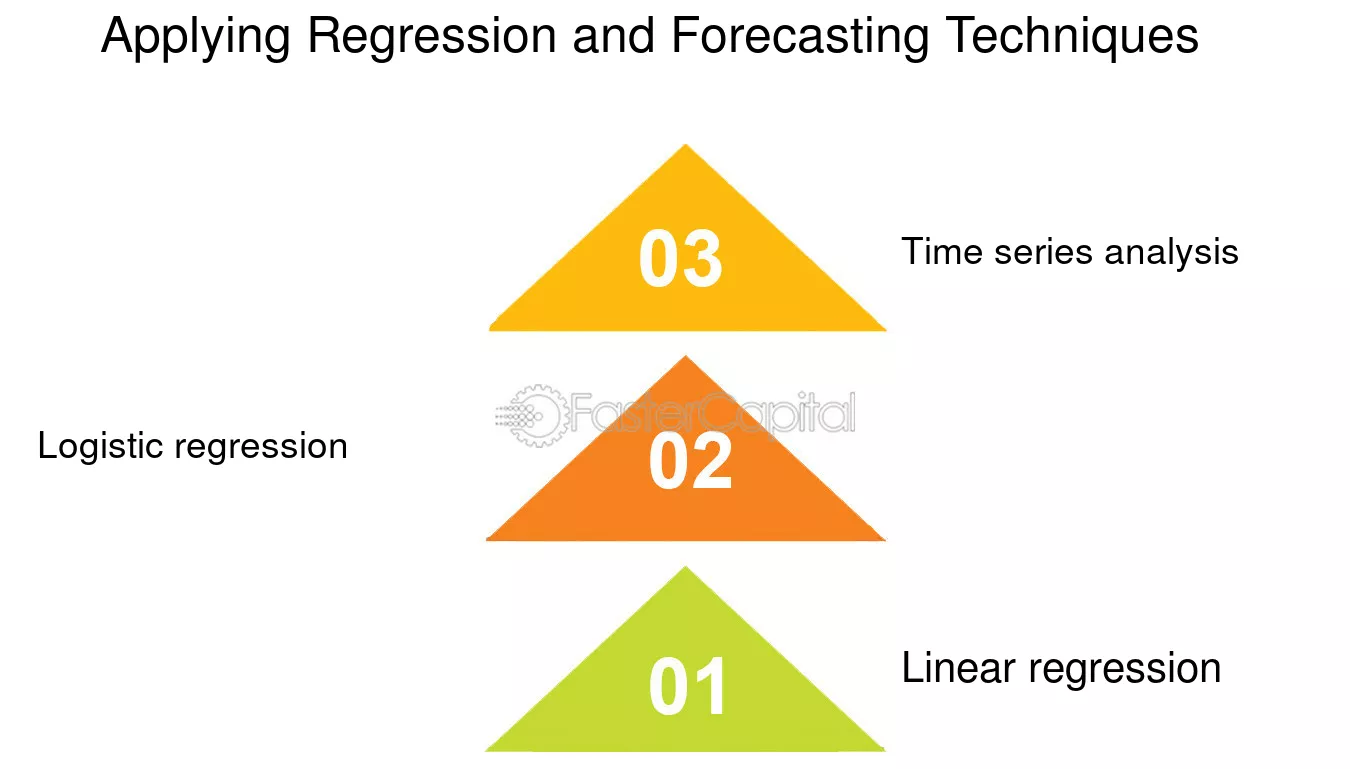 Applying Regression and Forecasting Techniques

03

Time series analysis

FasterCapital

Logistic regression

02

01

Linear regression